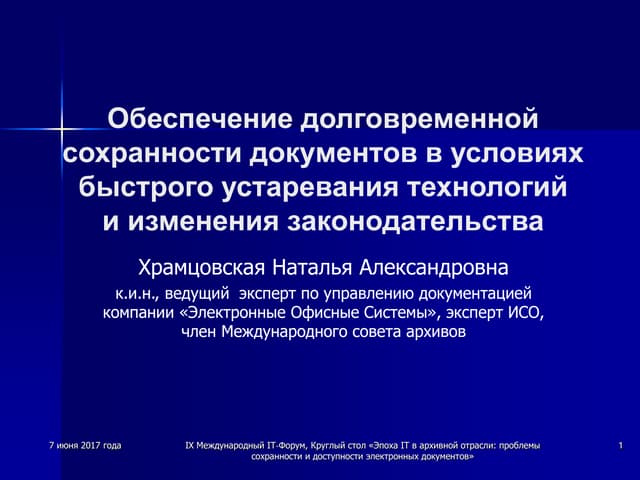 Обеспечение долговременной сохранности документов в условиях быстрого устаревания технологий и изменения законодательства

Храмцовская Наталья Александровна

к.и.н., ведущий эксперт по управлению документацией компании «Электронные Офисные Системы», эксперт ИСО, член Международного совета архивов

7 июня 2017 года

IX Международный IT-Форум, Круглый стол «Эпоха IT в архивной отрасли: проблемы сохранности и доступности электронных документов»

1